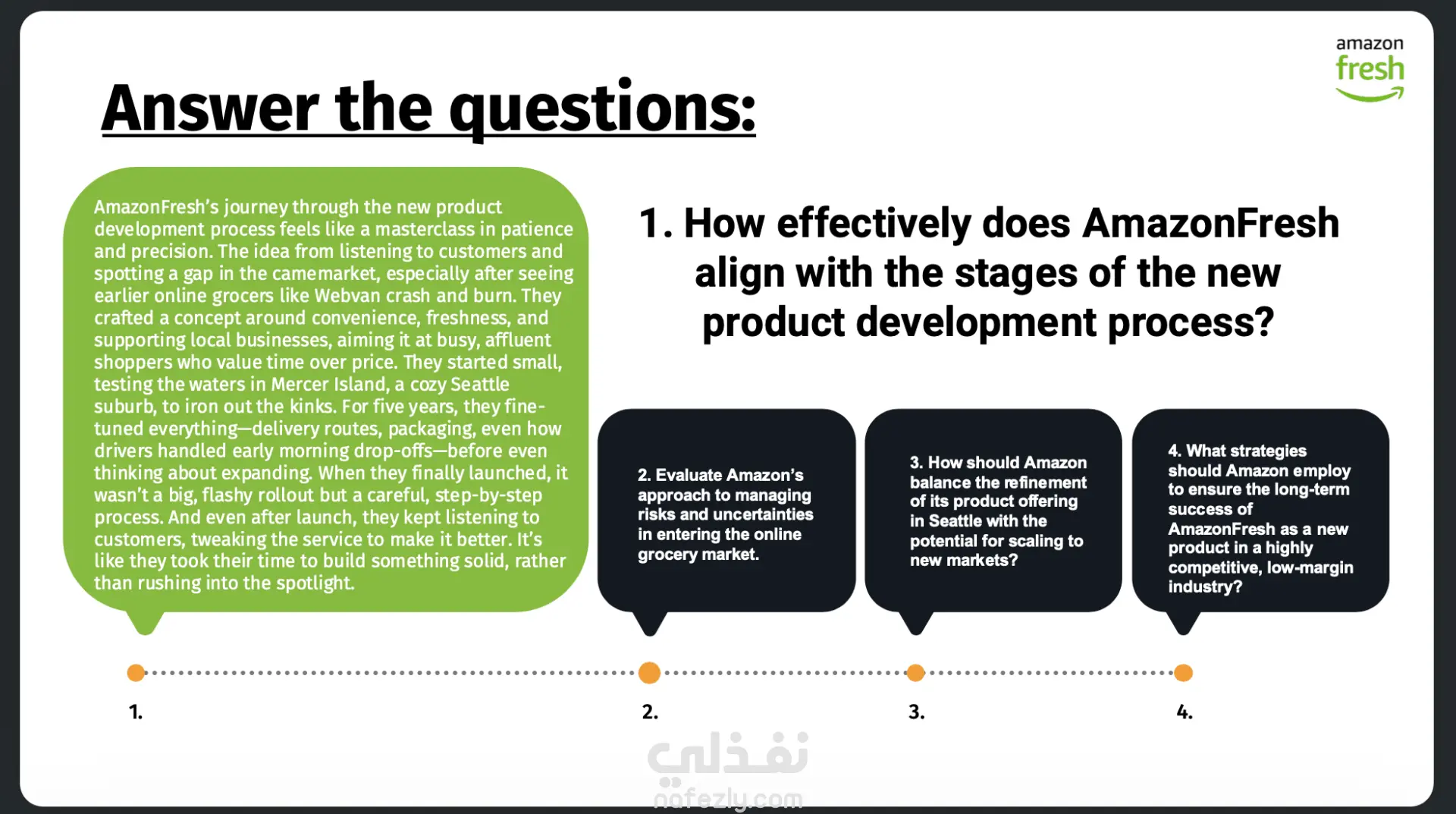 amazon fresh

Answer the questions:

AmazonFresh's journey through the new product development process feels like a masterclass in patience and precision. The idea from listening to customers and spotting a gap in the camemarket, especially after seeing earlier online grocers like Webvan crash and burn. They crafted a concept around convenience, freshness, and supporting local businesses, aiming it at busy, affluent shoppers who value time over price. They started small, testing the waters in Mercer Island, a cozy Seattle suburb, to iron out the kinks. For five years, they fine-tuned everything—delivery routes, packaging, even how drivers handled early morning drop-offs—before even thinking about expanding. When they finally launched, it wasn't a big, flashy rollout but a careful, step-by-step process. And even after launch, they kept listening to customers, tweaking the service to make it better. It's like they took their time to build something solid, rather than rushing into the spotlight.

1. How effectively does AmazonFresh align with the stages of the new product development process?

2. Evaluate Amazon's approach to managing risks and uncertainties in entering the online grocery market.

3. How should Amazon balance the refinement of its product offering in Seattle with the potential for scaling to new markets?

4. What strategies should Amazon employ to ensure the long-term success of AmazonFresh as a new product in a highly competitive, low-margin industry?

1.

2.

3.

4.

نفذلي
nafezly.com